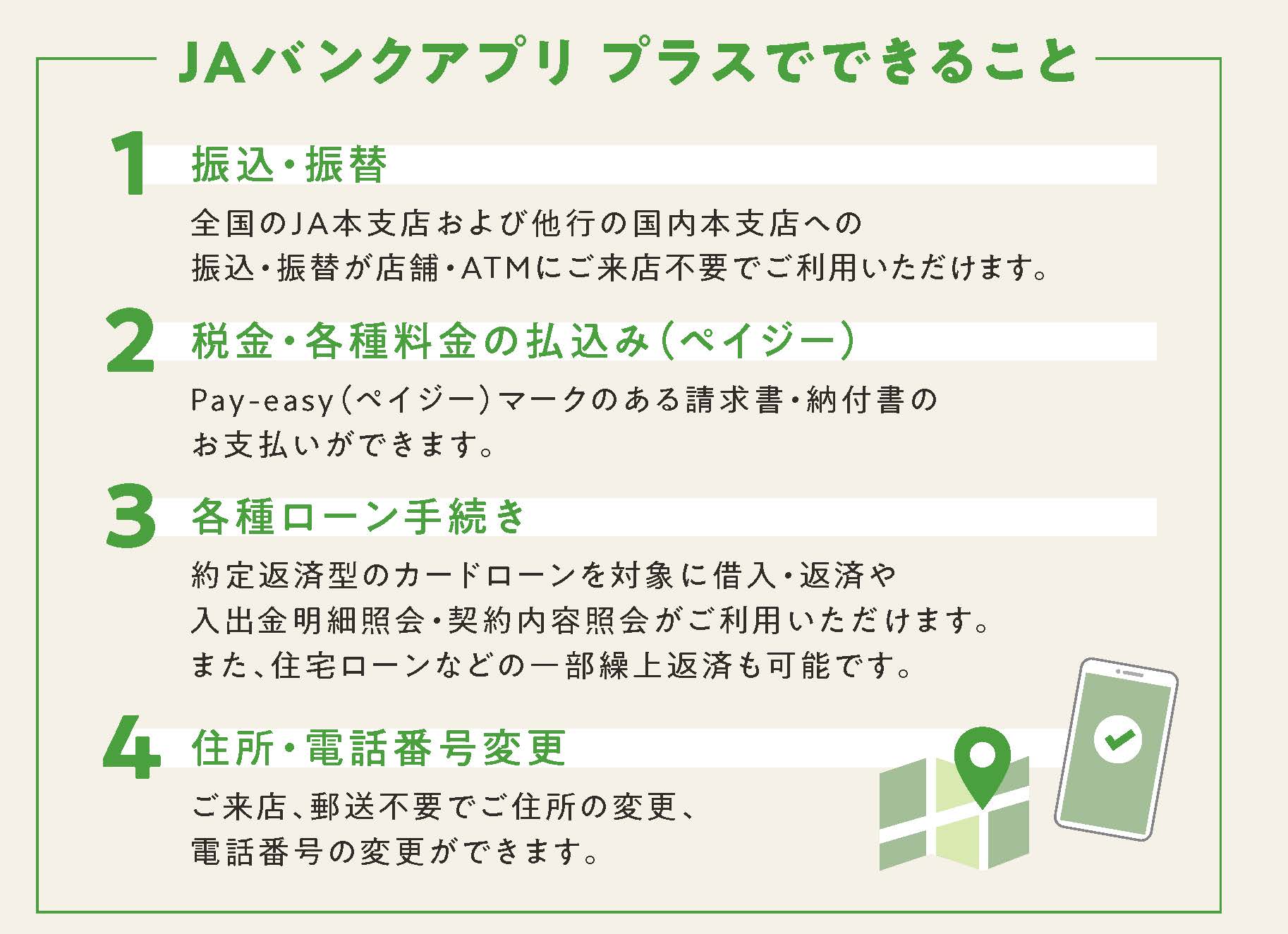 JAバンクアプリ プラスでできること

1 振込・振替

全国のJA本支店および他行の国内本支店への振込・振替が店舗・ATMにご来店不要でご利用いただけます。

2 税金・各種料金の払込み(ペイジー)

Pay-easy(ペイジー)マークのある請求書・納付書のお支払いができます。

3 各種ローン手続き

約定返済型のカードローンを対象に借入・返済や入出金明細照会・契約内容照会がご利用いただけます。また、住宅ローンなどの一部繰上返済も可能です。

4 住所・電話番号変更

ご来店、郵送不要でご住所の変更、電話番号の変更ができます。